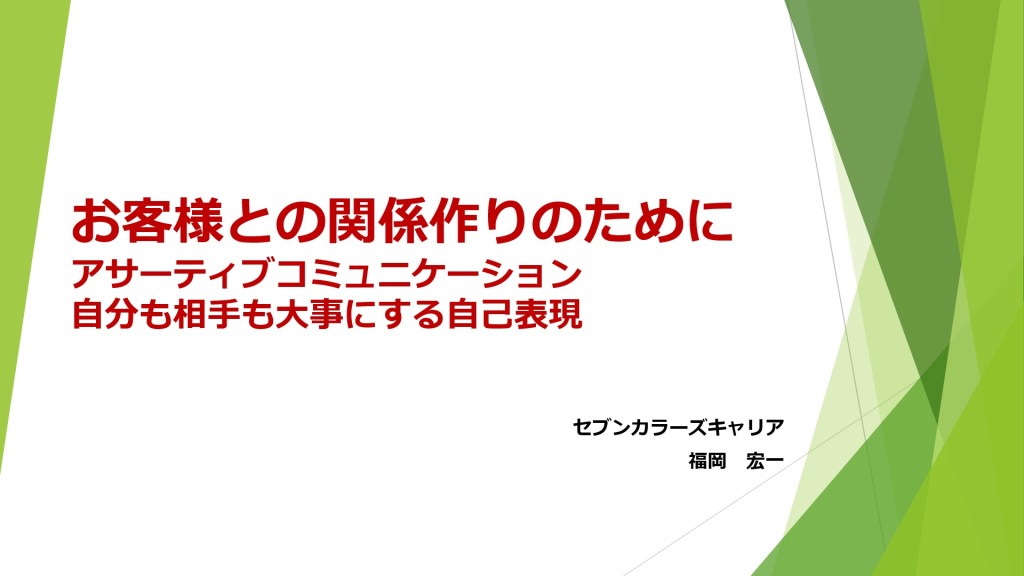 お客様との関係作りのために
アサーティブコミュニケーション
自分も相手も大事にする自己表現

セブンカラーズキャリア
福岡　宏一